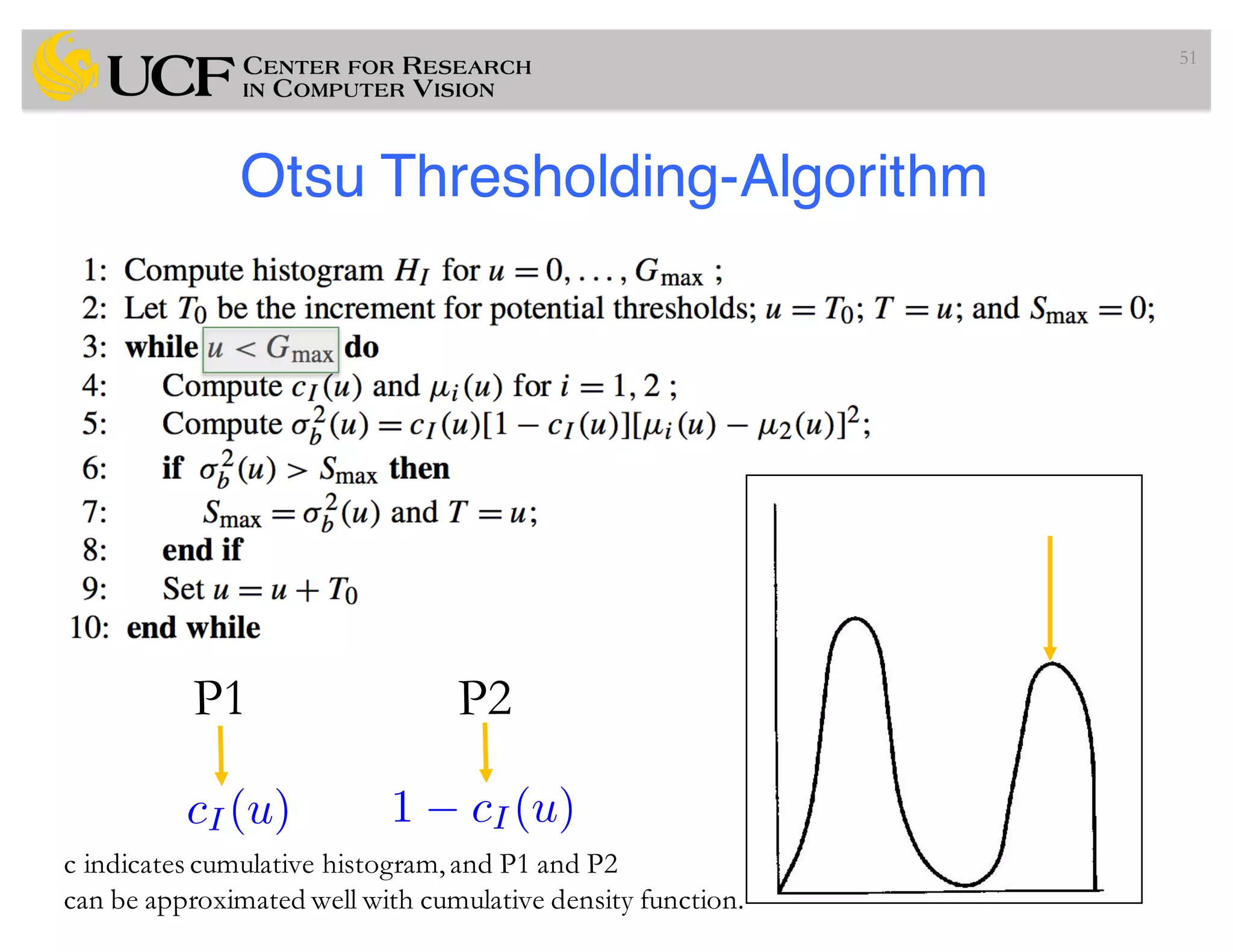 UCF CENTER FOR RESEARCH IN COMPUTER VISION

51

Otsu Thresholding-Algorithm

1: Compute histogram $H_I$ for $u = 0, \ldots, G_{\max}$ ;
2: Let $T_0$ be the increment for potential thresholds; $u = T_0$; $T = u$; and $S_{\max} = 0$;
3: **while** $u < G_{\max}$ **do**
4: Compute $c_I(u)$ and $\mu_i(u)$ for $i = 1, 2$ ;
5: Compute $\sigma_b^2(u) = c_I(u)[1 - c_I(u)][\mu_i(u) - \mu_2(u)]^2$;
6: **if** $\sigma_b^2(u) > S_{\max}$ **then**
7: $S_{\max} = \sigma_b^2(u)$ and $T = u$;
8: **end if**
9: Set $u = u + T_0$
10: **end while**

P1

P2

$c_I(u)$

$1 - c_I(u)$

c indicates cumulative histogram, and P1 and P2 can be approximated well with cumulative density function.